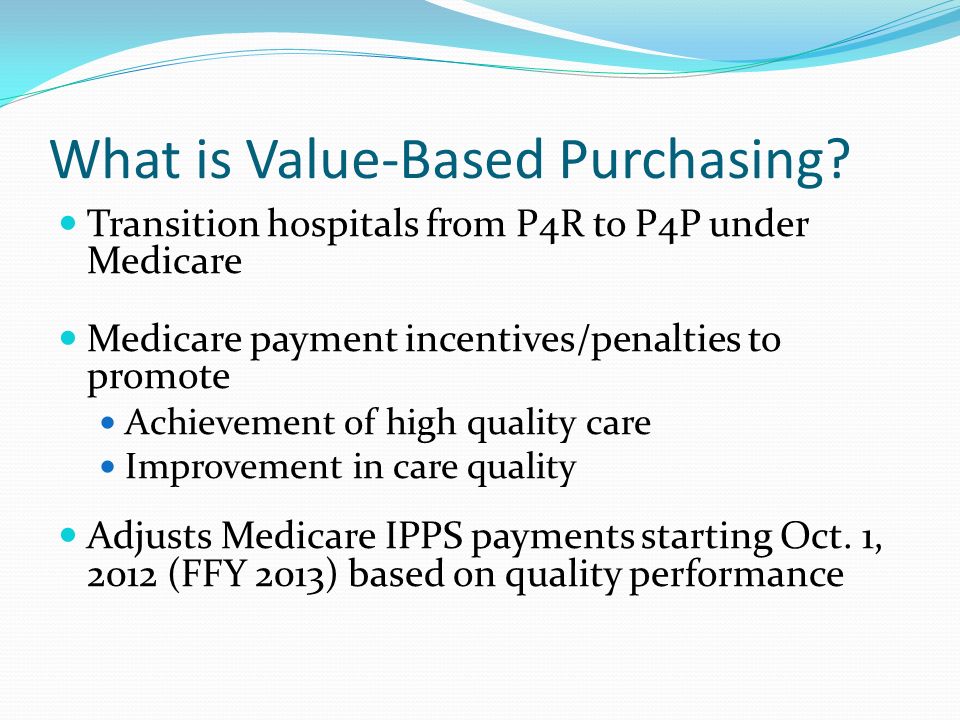 What is Value-Based Purchasing?

- Transition hospitals from P4R to P4P under Medicare

- Medicare payment incentives/penalties to promote
  - Achievement of high quality care
  - Improvement in care quality

- Adjusts Medicare IPPS payments starting Oct. 1, 2012 (FFY 2013) based on quality performance